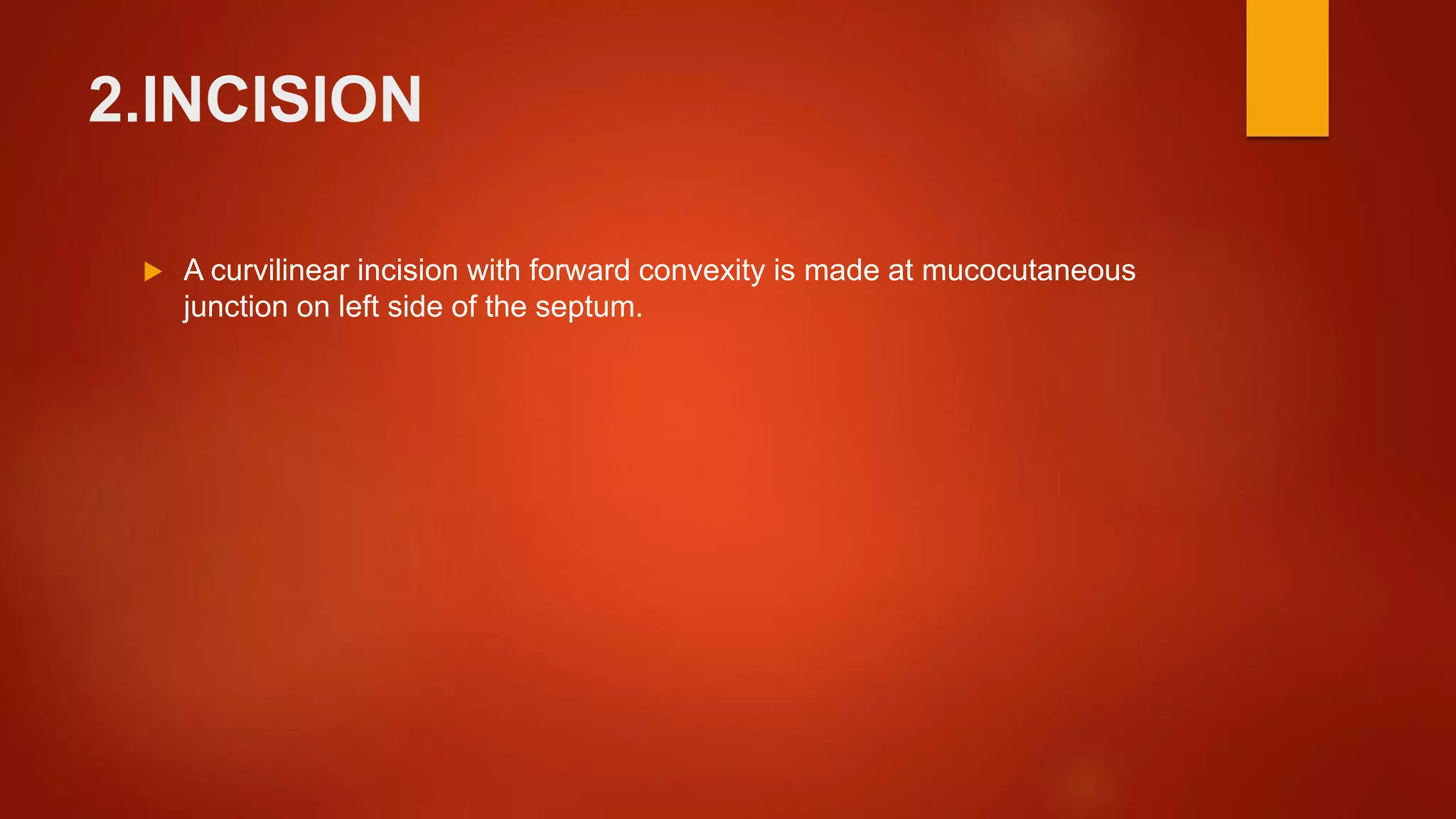 2.INCISION

A curvilinear incision with forward convexity is made at mucocutaneous junction on left side of the septum.